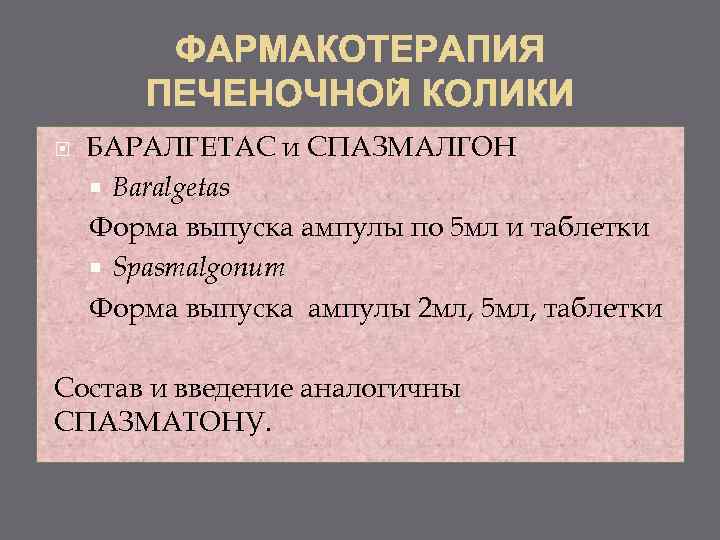 ФАРМАКОТЕРАПИЯ ПЕЧЕНОЧНОЙ КОЛИКИ

БАРАЛГЕТАС и СПАЗМАЛГОН

Baralgetas

Форма выпуска ампулы по 5мл и таблетки

Spasmalgonum

Форма выпуска ампулы 2мл, 5мл, таблетки

Состав и введение аналогичны СПАЗМАТОНУ.